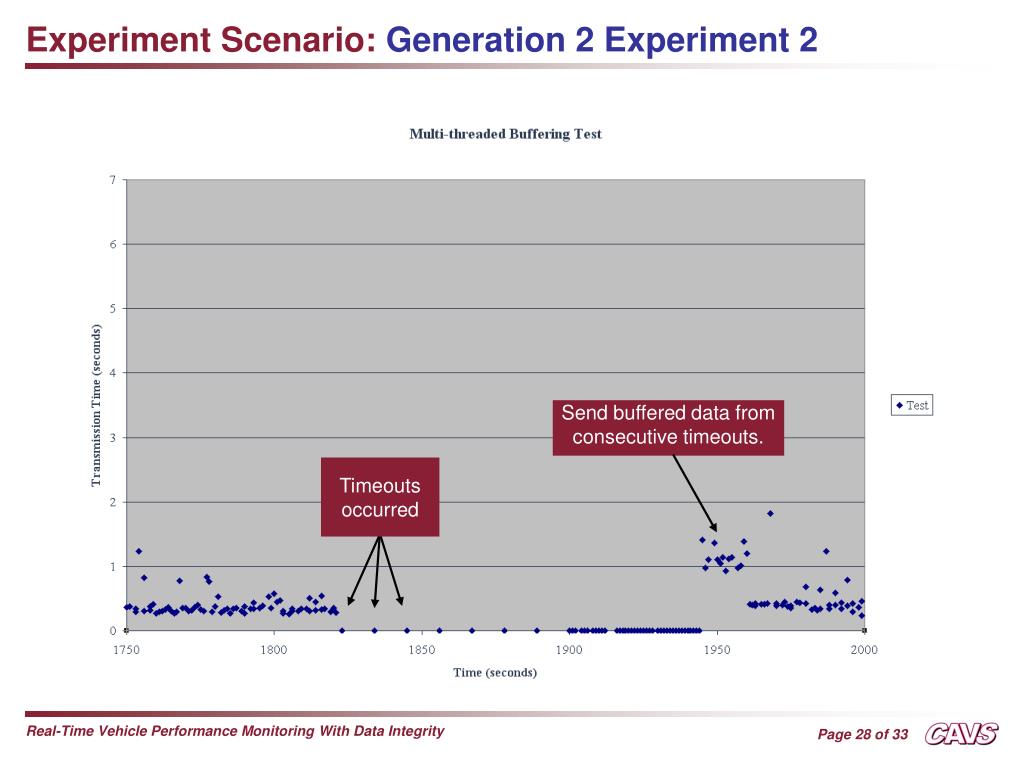 Experiment Scenario: Generation 2 Experiment 2

Multi-threaded Buffering Test

Transmission Time (seconds)

7
6
5
4
3
2
1
0

1750
1800
1850
1900
1950
2000

Time (seconds)

Test

Send buffered data from consecutive timeouts.

Timeouts occurred

Real-Time Vehicle Performance Monitoring With Data Integrity

Page 28 of 33

CAVS